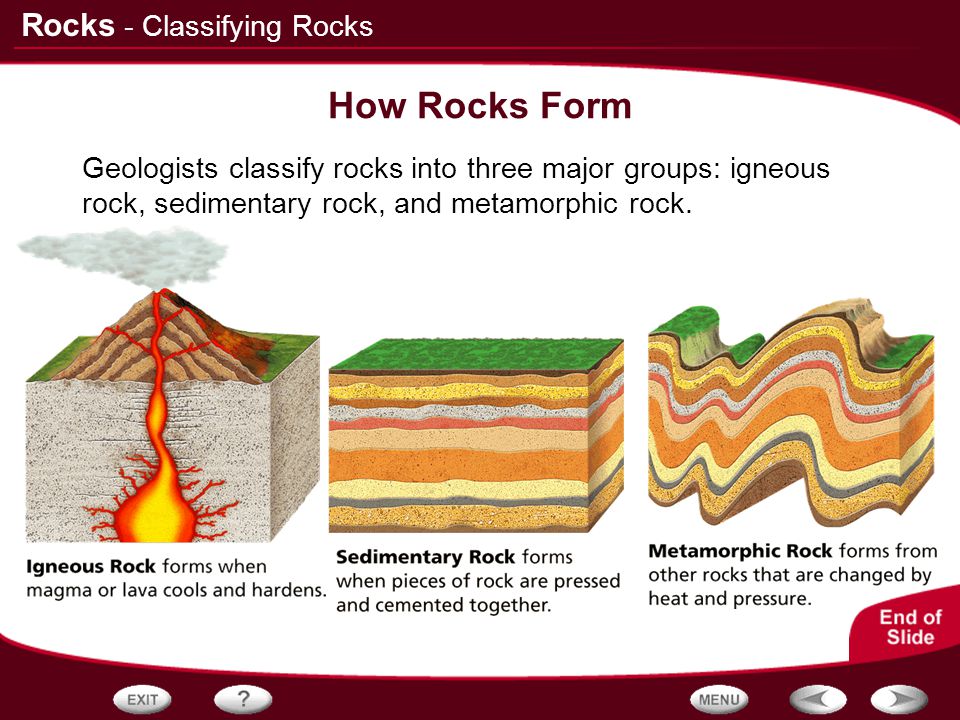 Rocks - Classifying Rocks

How Rocks Form

Geologists classify rocks into three major groups: igneous rock, sedimentary rock, and metamorphic rock.

Igneous Rock forms when magma or lava cools and hardens.

Sedimentary Rock forms when pieces of rock are pressed and cemented together.

Metamorphic Rock forms from other rocks that are changed by heat and pressure.

End of Slide

EXIT

?

MENU